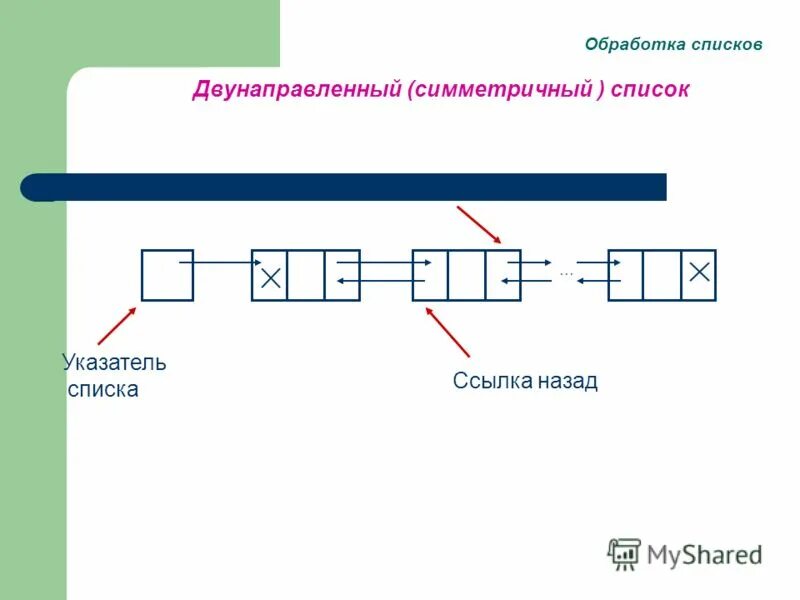 Обработка списков

Двунаправленный (симметричный ) список

...

Указатель списка

Ссылка назад

MyShared